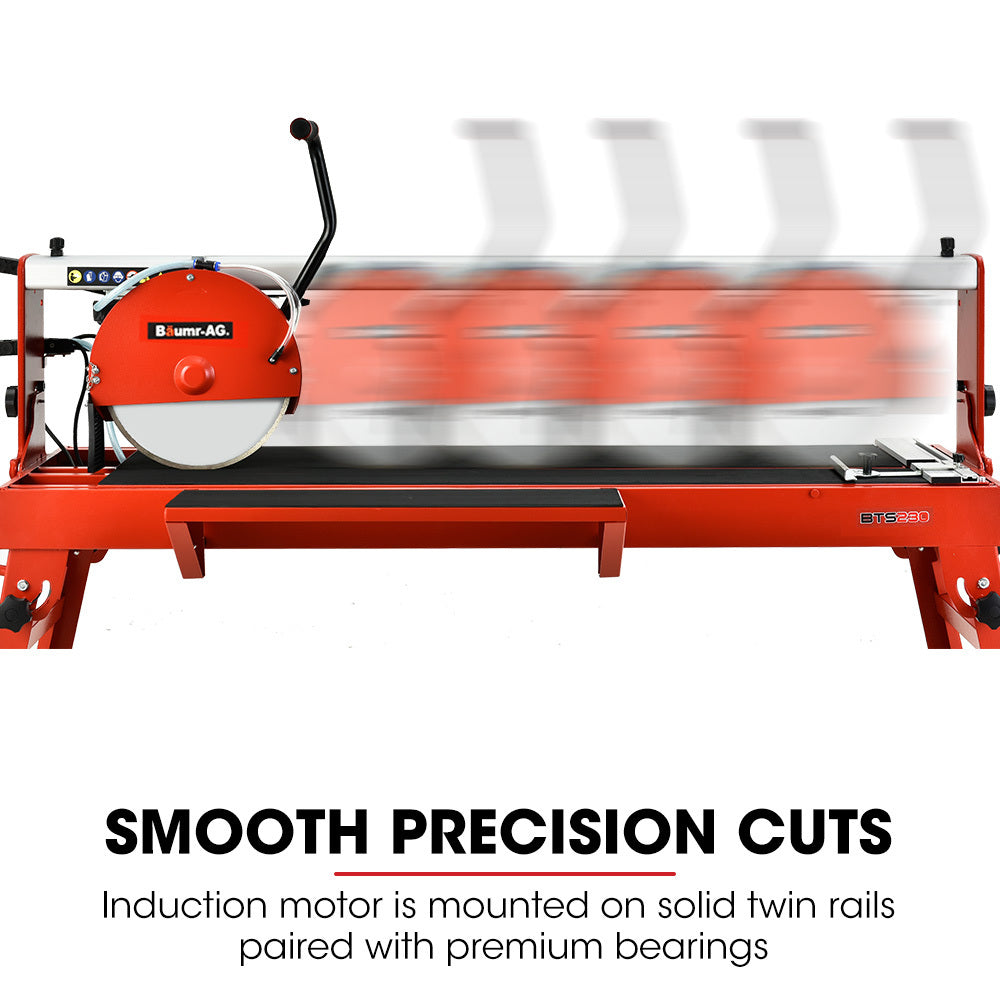 Bäumr-AG.

BTS230

SMOOTH PRECISION CUTS

Induction motor is mounted on solid twin rails paired with premium bearings